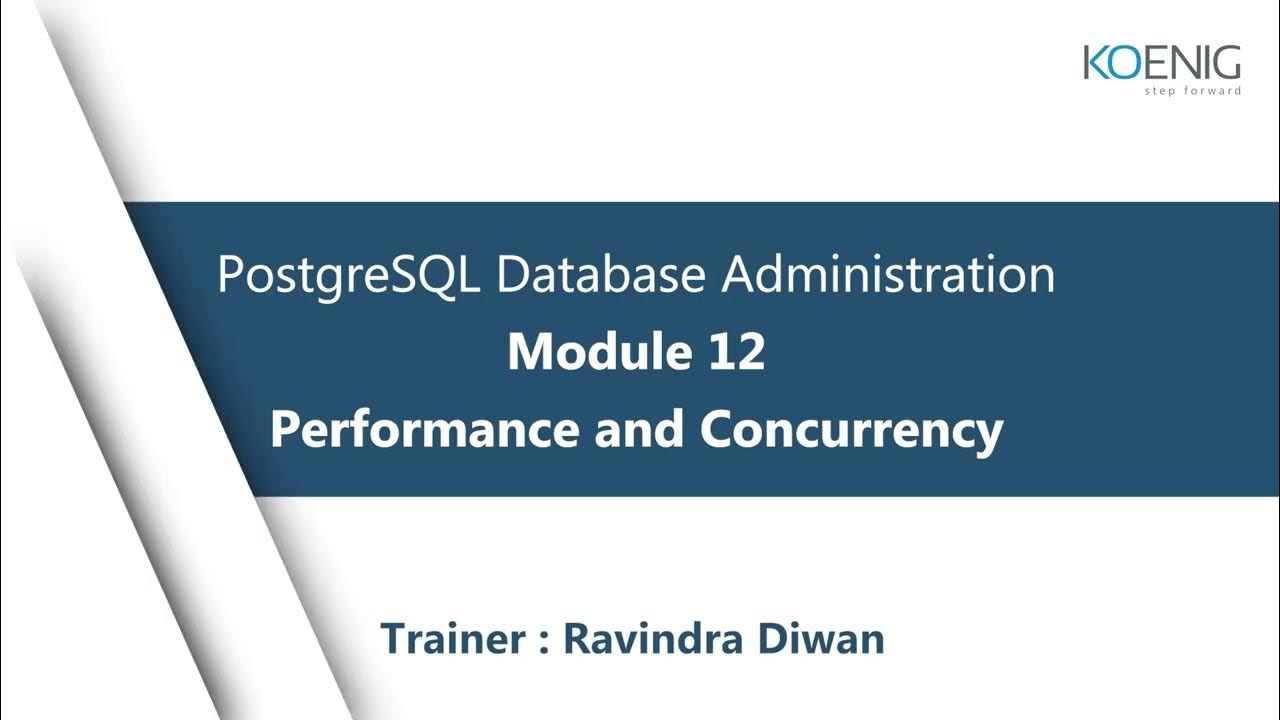 KOENIG
step forward

PostgreSQL Database Administration
Module 12
Performance and Concurrency

Trainer : Ravindra Diwan